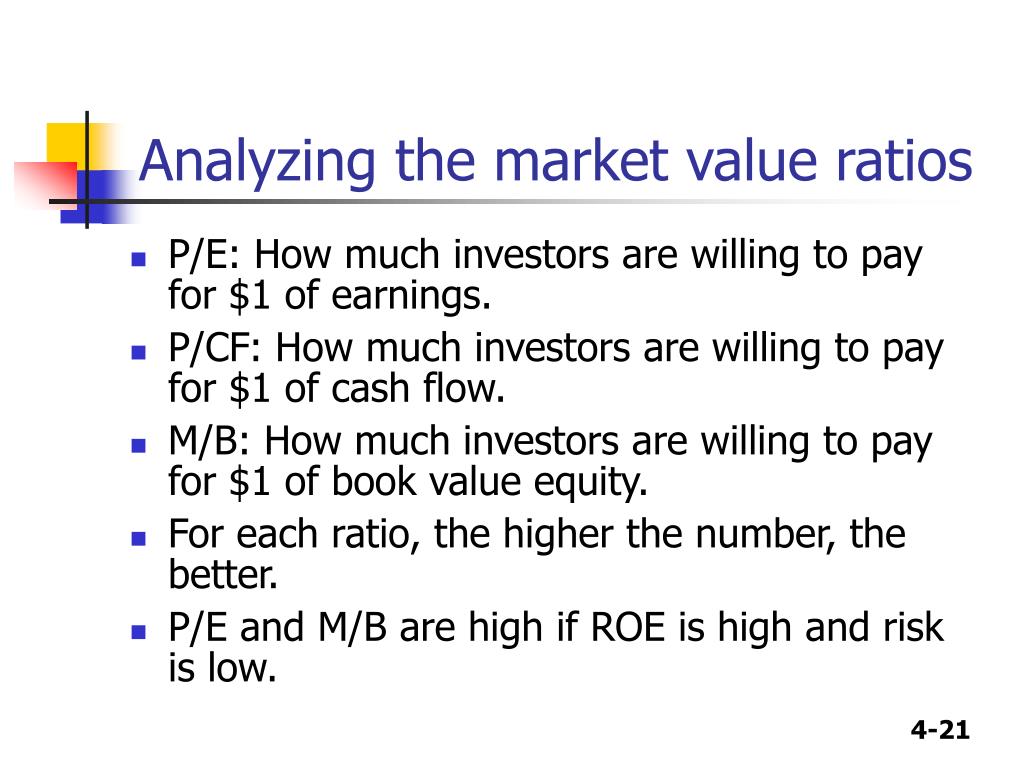 Analyzing the market value ratios

- P/E: How much investors are willing to pay for \$1 of earnings.
- P/CF: How much investors are willing to pay for \$1 of cash flow.
- M/B: How much investors are willing to pay for \$1 of book value equity.
- For each ratio, the higher the number, the better.
- P/E and M/B are high if ROE is high and risk is low.

4-21